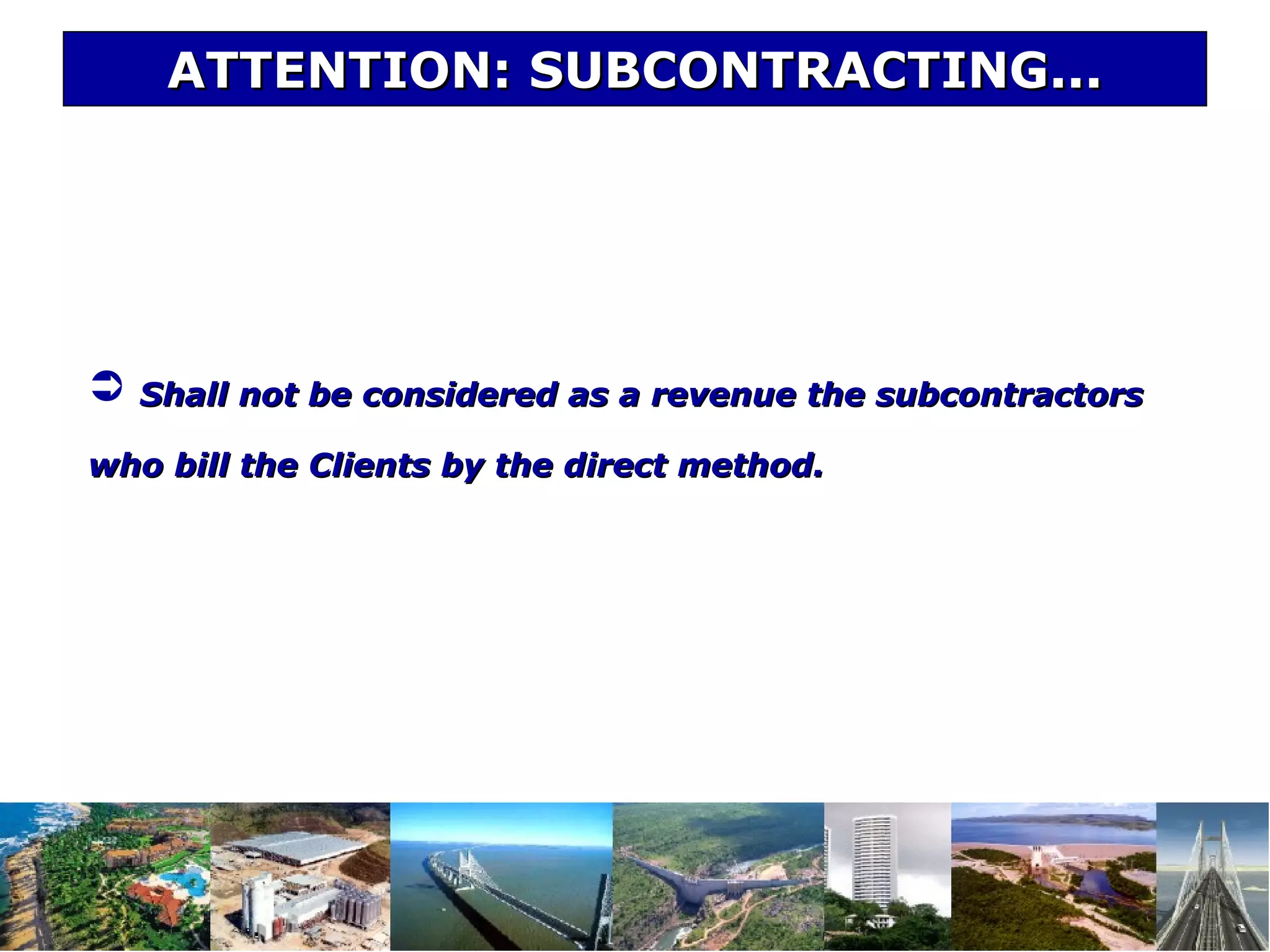 ATTENTION: SUBCONTRACTING...

➲ Shall not be considered as a revenue the subcontractors who bill the Clients by the direct method.